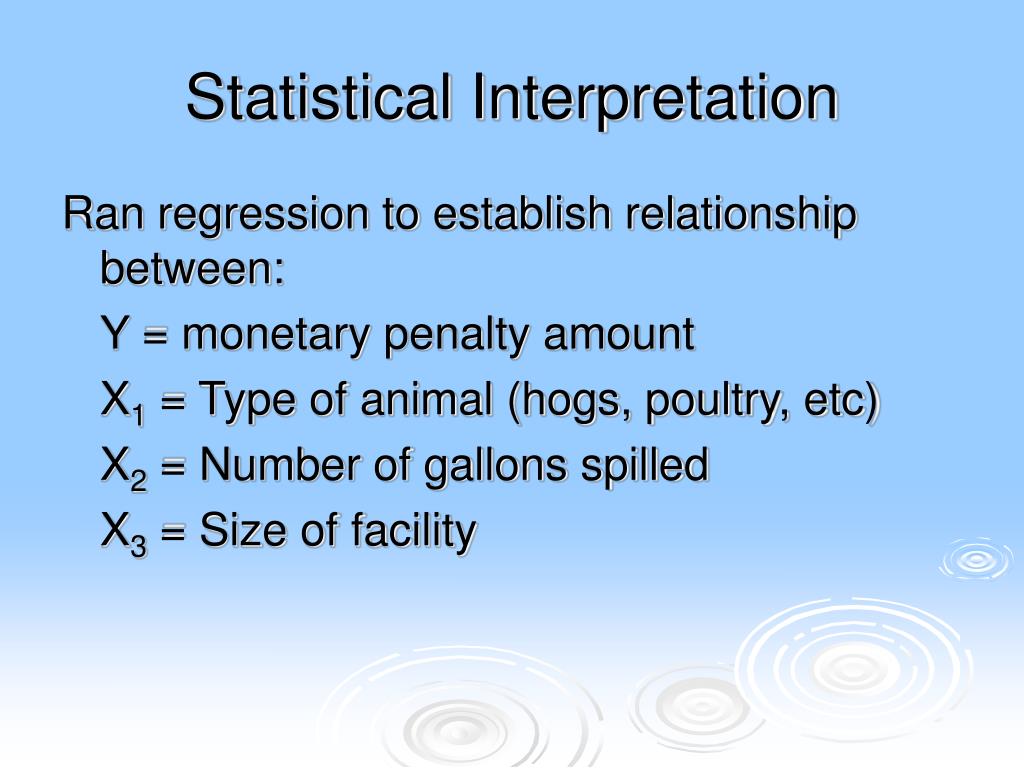 Statistical Interpretation

Ran regression to establish relationship between:

Y = monetary penalty amount

$X_1$ = Type of animal (hogs, poultry, etc)

$X_2$ = Number of gallons spilled

$X_3$ = Size of facility